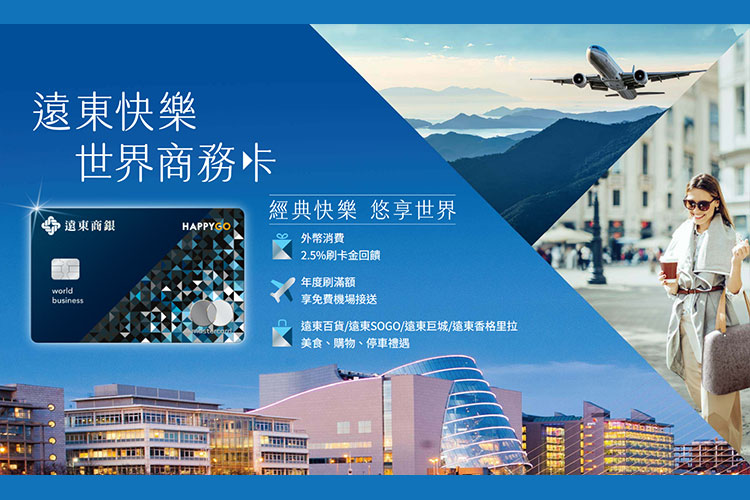 遠東快樂
世界商務卡

遠東商銀
HAPPYGO
world
business
mastercard

經典快樂 悠享世界

外幣消費
2.5%刷卡金回饋

年度刷滿額
享免費機場接送

遠東百貨/遠東SOGO/遠東巨城/遠東香格里拉
美食、購物、停車禮遇